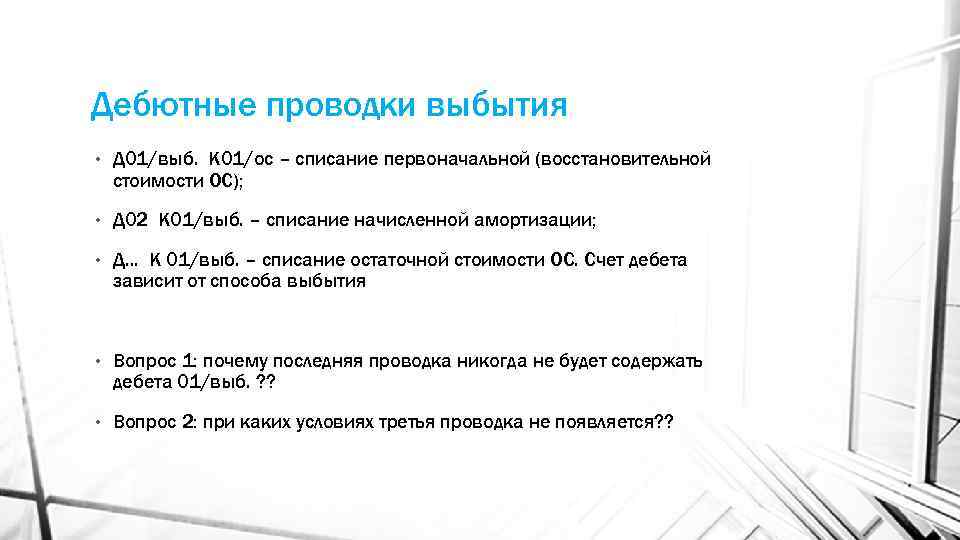 Дебютные проводки выбытия

• Д01/выб. К01/ос – списание первоначальной (восстановительной стоимости ОС);

• Д02 К01/выб. – списание начисленной амортизации;

• Д… К 01/выб. – списание остаточной стоимости ОС. Счет дебета зависит от способа выбытия

• Вопрос 1: почему последняя проводка никогда не будет содержать дебета 01/выб. ??

• Вопрос 2: при каких условиях третья проводка не появляется??